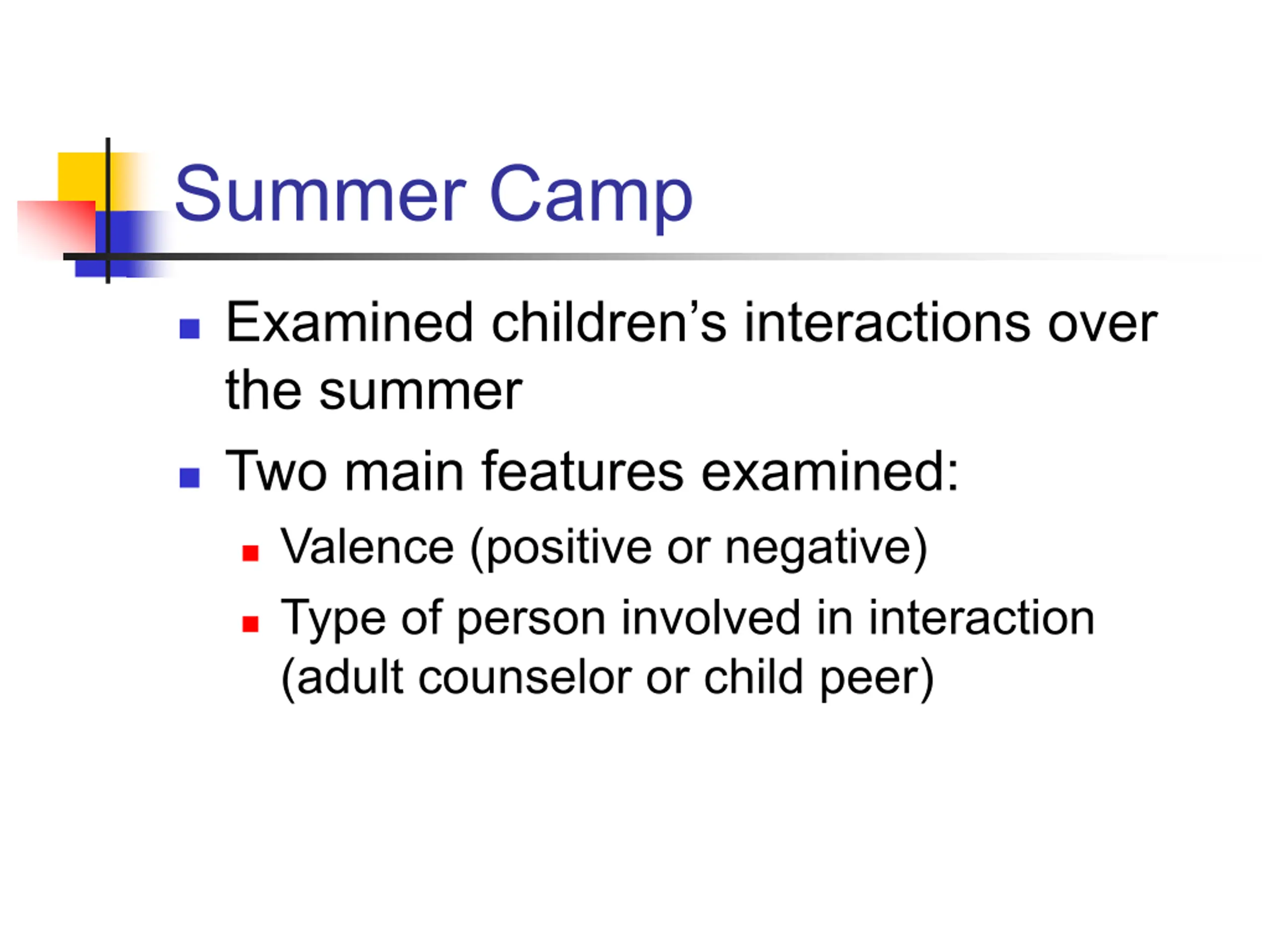 Summer Camp

• Examined children's interactions over the summer
• Two main features examined:
• Valence (positive or negative)
• Type of person involved in interaction (adult counselor or child peer)